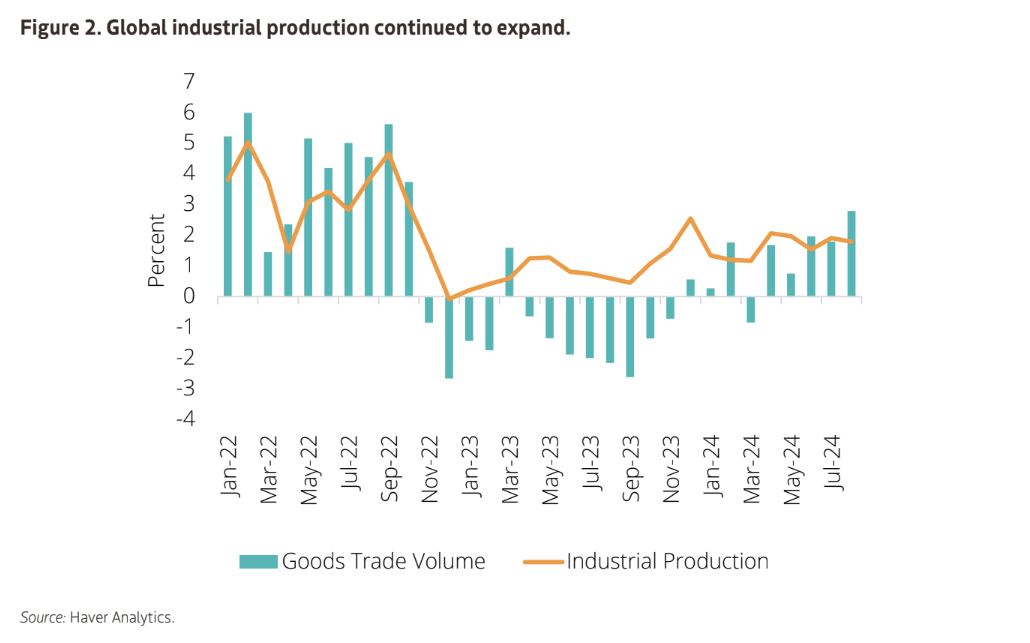 Figure 2. Global industrial production continued to expand.

Percent

7
6
5
4
3
2
1
0
-1
-2
-3
-4

Jan-22
Mar-22
May-22
Jul-22
Sep-22
Nov-22
Jan-23
Mar-23
May-23
Jul-23
Sep-23
Nov-23
Jan-24
Mar-24
May-24
Jul-24

Goods Trade Volume
Industrial Production

Source: Haver Analytics.